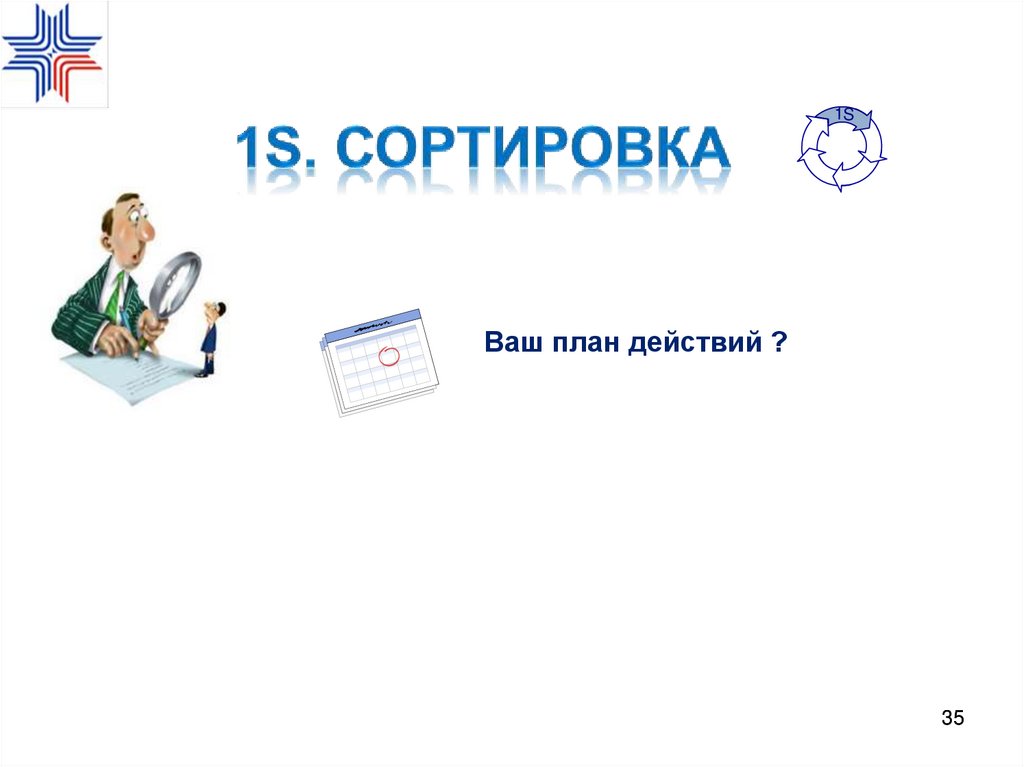 1S. СОРТИРОВКА

1S

Ваш план действий ?

35